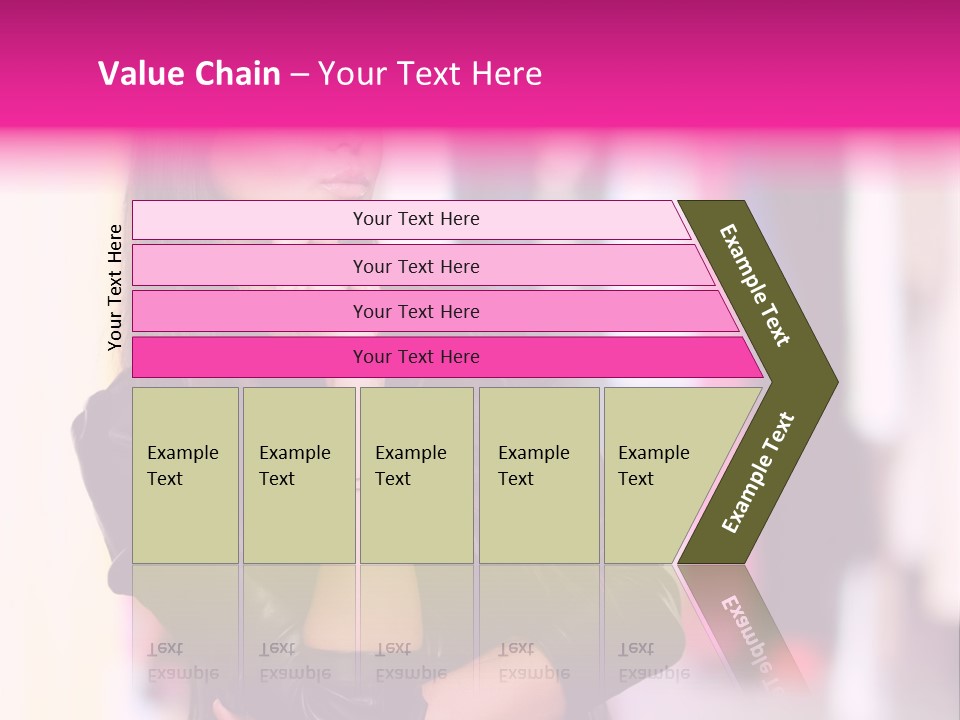 Value Chain – Your Text Here

Your Text Here

Your Text Here

Your Text Here

Your Text Here

Your Text Here

Example Text

Example Text

Example Text

Example Text

Example Text

Example Text

Example Text